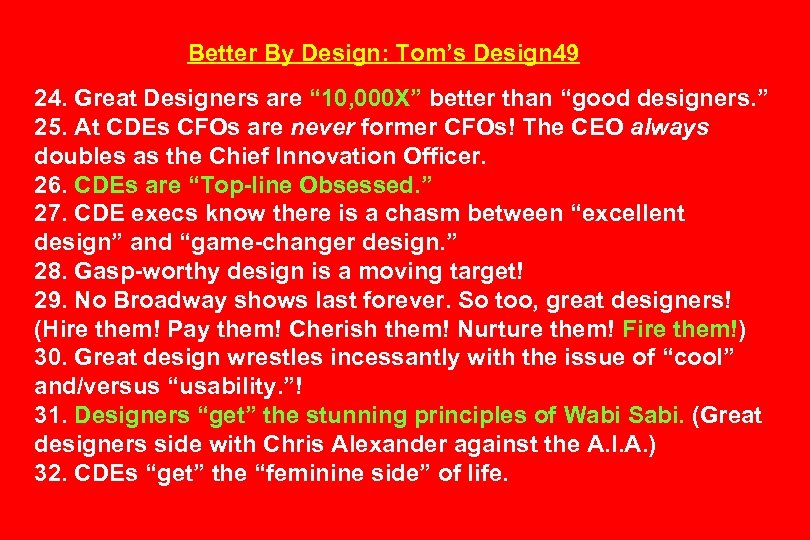 Better By Design: Tom’s Design49

24. Great Designers are “10,000X” better than “good designers.”
25. At CDEs CFOs are never former CFOs! The CEO always doubles as the Chief Innovation Officer.
26. CDEs are “Top-line Obsessed.”
27. CDE execs know there is a chasm between “excellent design” and “game-changer design.”
28. Gasp-worthy design is a moving target!
29. No Broadway shows last forever. So too, great designers! (Hire them! Pay them! Cherish them! Nurture them! Fire them!)
30. Great design wrestles incessantly with the issue of “cool” and/versus “usability.”!
31. Designers “get” the stunning principles of Wabi Sabi. (Great designers side with Chris Alexander against the A.I.A.)
32. CDEs “get” the “feminine side” of life.